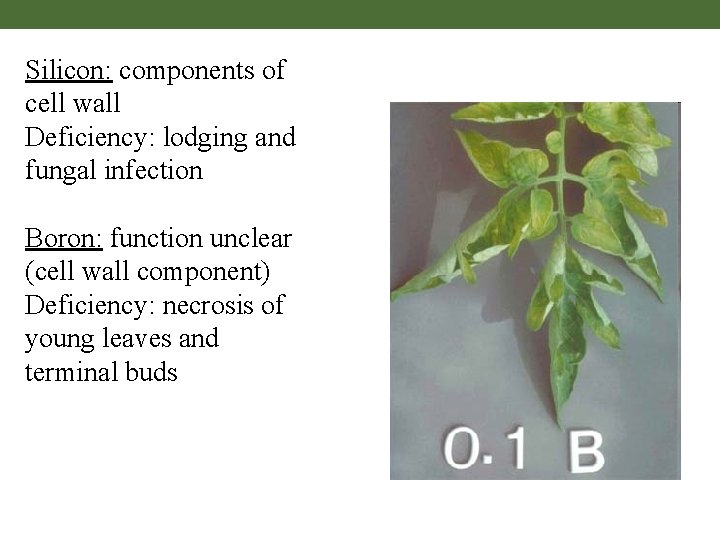 Silicon: components of cell wall
Deficiency: lodging and fungal infection

Boron: function unclear (cell wall component)
Deficiency: necrosis of young leaves and terminal buds

0.1 B